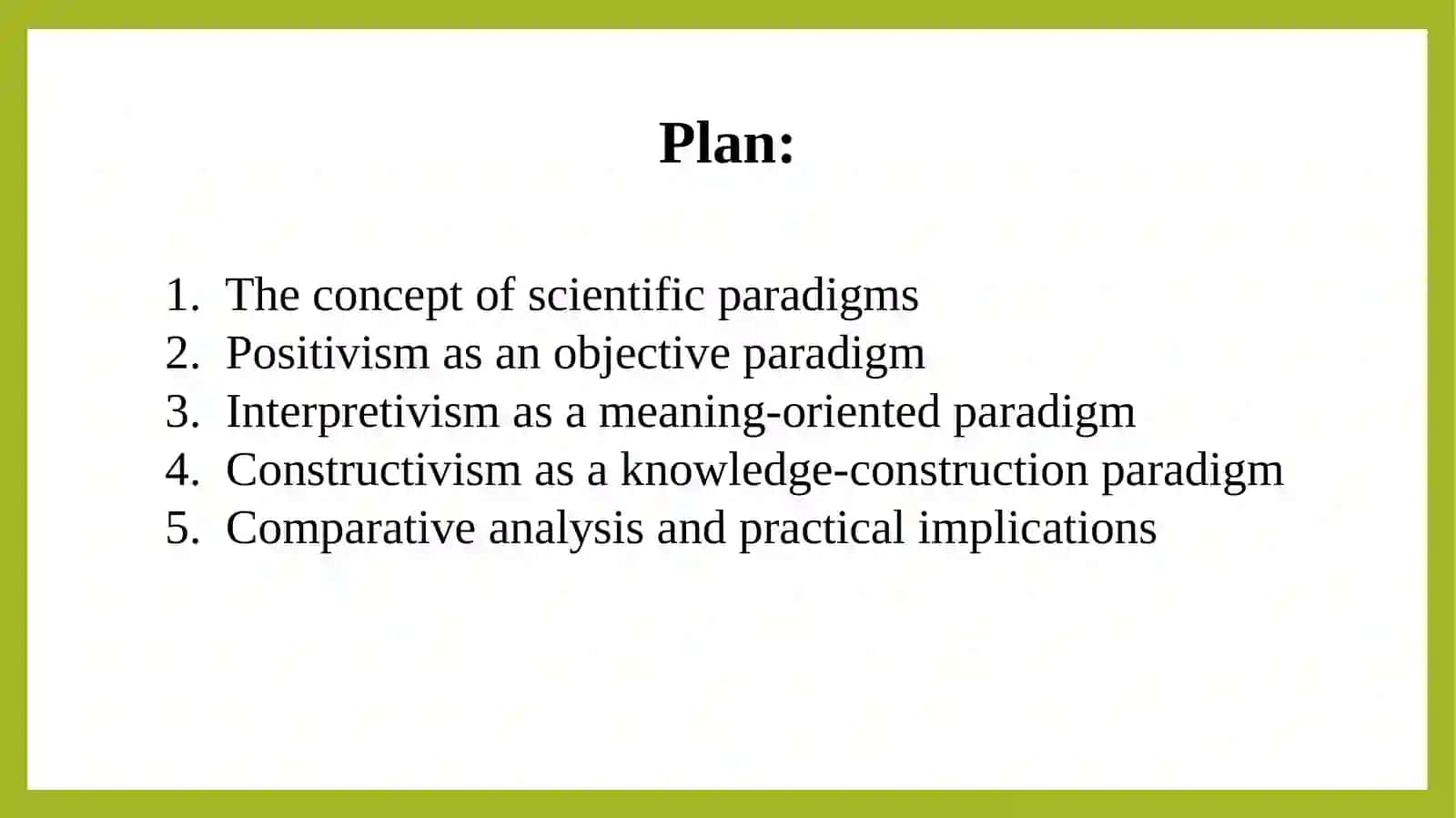 Plan:

1. The concept of scientific paradigms
2. Positivism as an objective paradigm
3. Interpretivism as a meaning-oriented paradigm
4. Constructivism as a knowledge-construction paradigm
5. Comparative analysis and practical implications